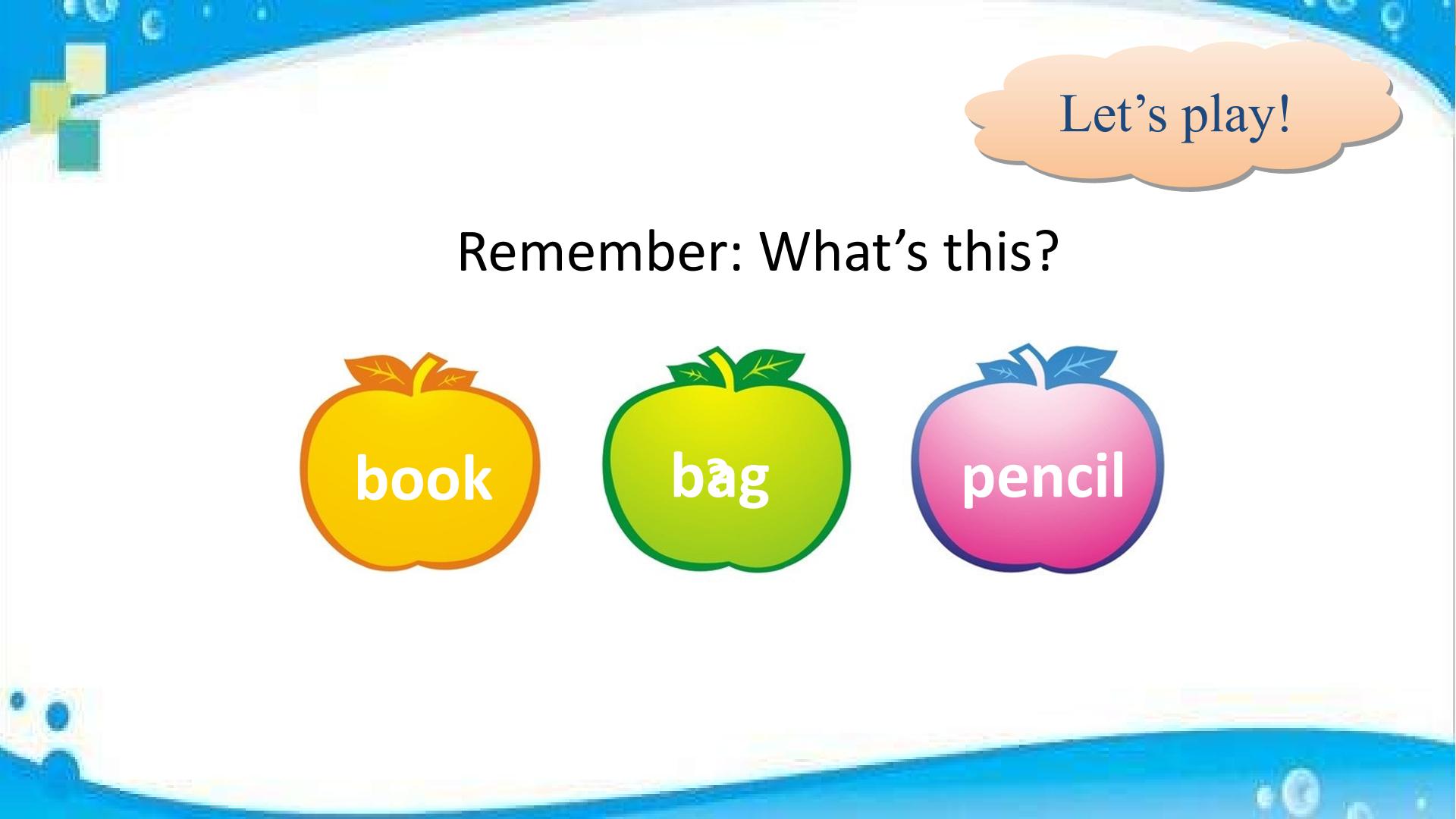 Let's play!

Remember: What's this?

book

bag

pencil